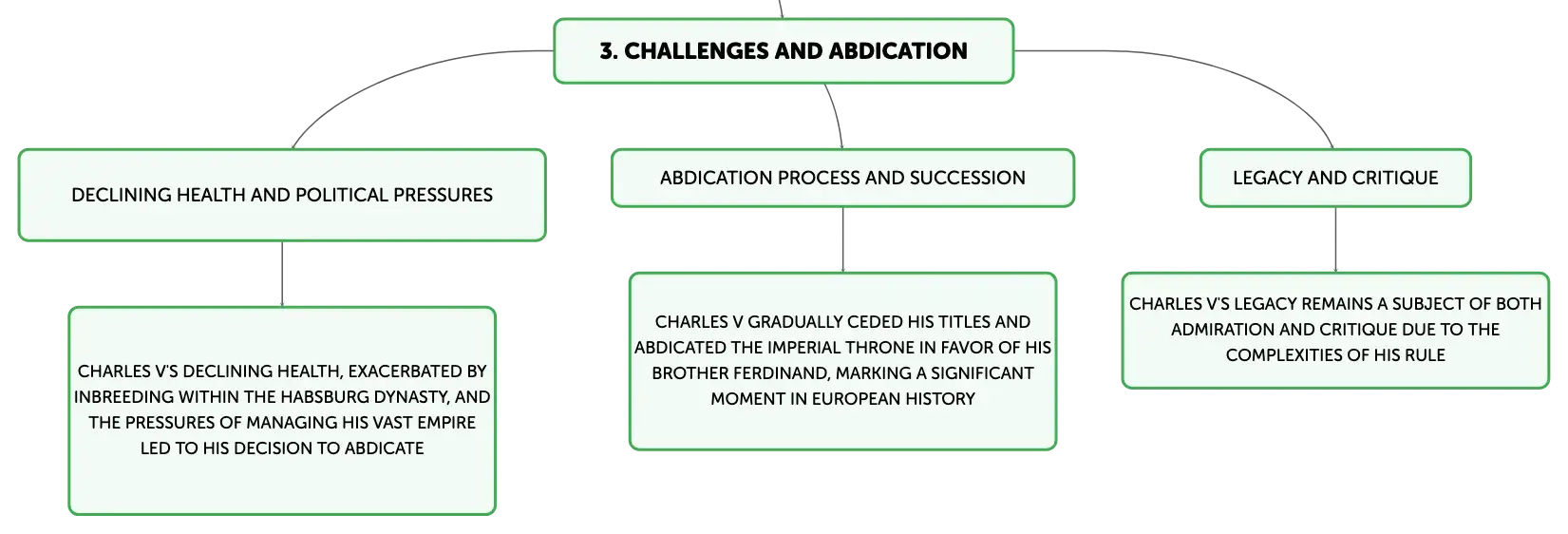 3. CHALLENGES AND ABDICATION

DECLINING HEALTH AND POLITICAL PRESSURES

CHARLES V'S DECLINING HEALTH, EXACERBATED BY INBREEDING WITHIN THE HABSBURG DYNASTY, AND THE PRESSURES OF MANAGING HIS VAST EMPIRE LED TO HIS DECISION TO ABDICATE

ABDICATION PROCESS AND SUCCESSION

CHARLES V GRADUALLY CEDED HIS TITLES AND ABDICATED THE IMPERIAL THRONE IN FAVOR OF HIS BROTHER FERDINAND, MARKING A SIGNIFICANT MOMENT IN EUROPEAN HISTORY

LEGACY AND CRITIQUE

CHARLES V'S LEGACY REMAINS A SUBJECT OF BOTH ADMIRATION AND CRITIQUE DUE TO THE COMPLEXITIES OF HIS RULE